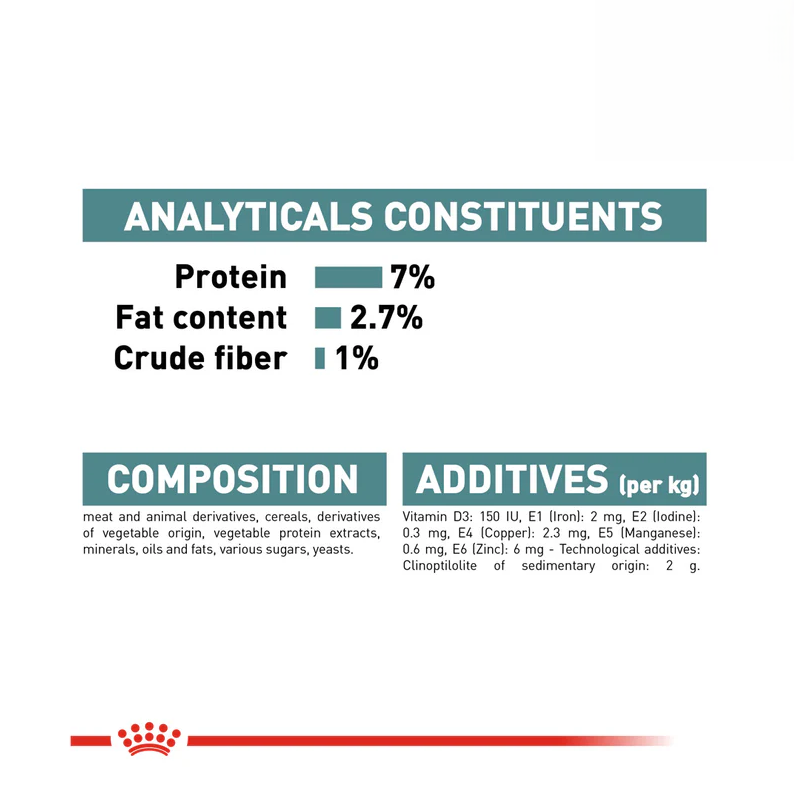 ANALYTICALS CONSTITUENTS

Protein 7%
Fat content 2.7%
Crude fiber 1%

COMPOSITION

meat and animal derivatives, cereals, derivatives of vegetable origin, vegetable protein extracts, minerals, oils and fats, various sugars, yeasts.

ADDITIVES (per kg)

Vitamin D3: 150 IU, E1 (Iron): 2 mg, E2 (Iodine): 0.3 mg, E4 (Copper): 2.3 mg, E5 (Manganese): 0.6 mg, E6 (Zinc): 6 mg - Technological additives: Clinoptilolite of sedimentary origin: 2 g.